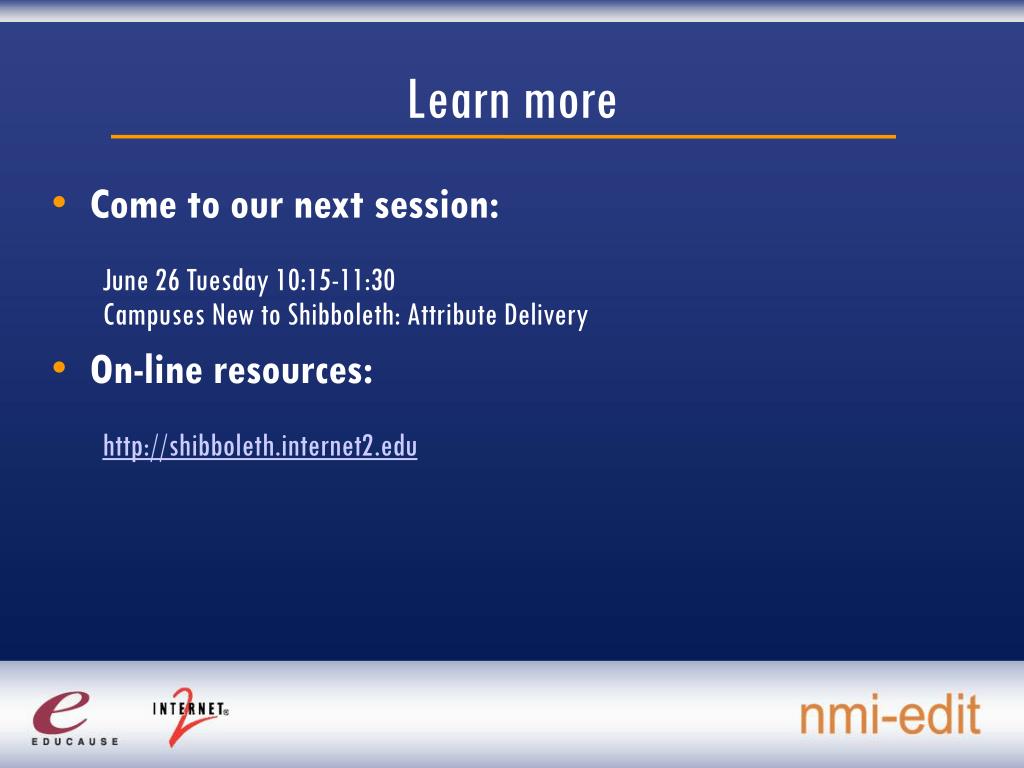 Learn more

• Come to our next session:

June 26 Tuesday 10:15-11:30
Campuses New to Shibboleth: Attribute Delivery

• On-line resources:

http://shibboleth.internet2.edu

e EDUCAUSE

INTERNET 2

nmi-edit